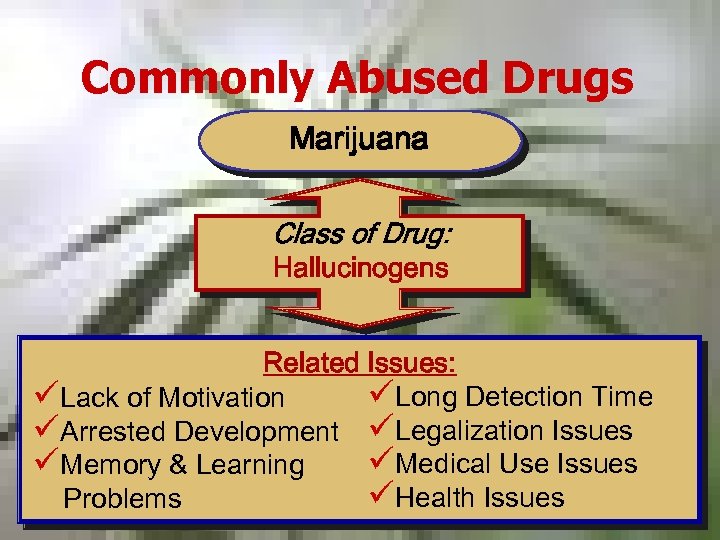 Commonly Abused Drugs

Marijuana

Class of Drug:
Hallucinogens

Related Issues:

✓Lack of Motivation
✓Arrested Development
✓Memory & Learning Problems

✓Long Detection Time
✓Legalization Issues
✓Medical Use Issues
✓Health Issues